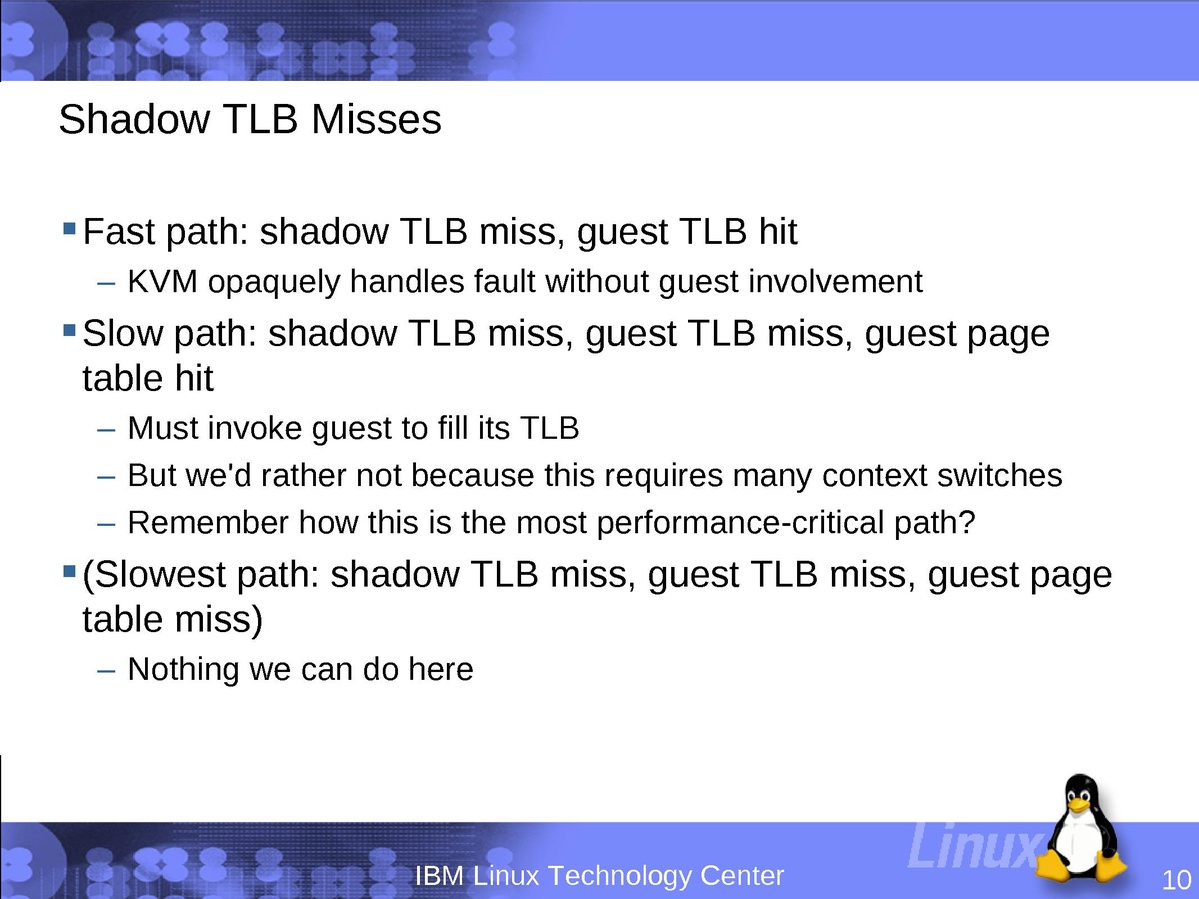 Shadow TLB Misses

▪ Fast path: shadow TLB miss, guest TLB hit
– KVM opaquely handles fault without guest involvement

▪ Slow path: shadow TLB miss, guest TLB miss, guest page table hit
– Must invoke guest to fill its TLB
– But we'd rather not because this requires many context switches
– Remember how this is the most performance-critical path?

▪ (Slowest path: shadow TLB miss, guest TLB miss, guest page table miss)
– Nothing we can do here

Linux

IBM Linux Technology Center

10